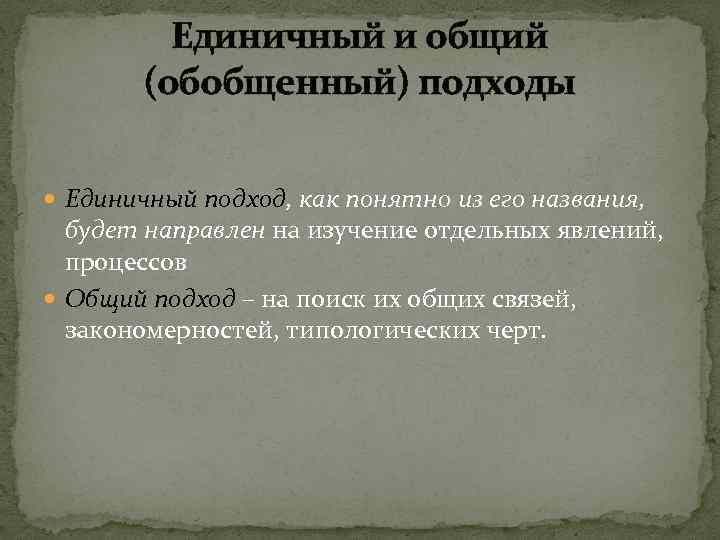 Единичный и общий (обобщенный) подходы

Единичный подход, как понятно из его названия, будет направлен на изучение отдельных явлений, процессов

Общий подход – на поиск их общих связей, закономерностей, типологических черт.